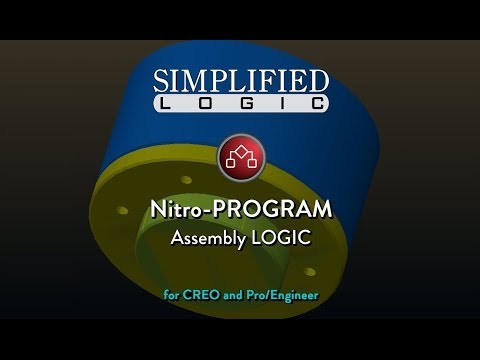 SIMPLIFIED
LOGIC

Nitro-PROGRAM
Assembly LOGIC

for CREO and Pro/Engineer